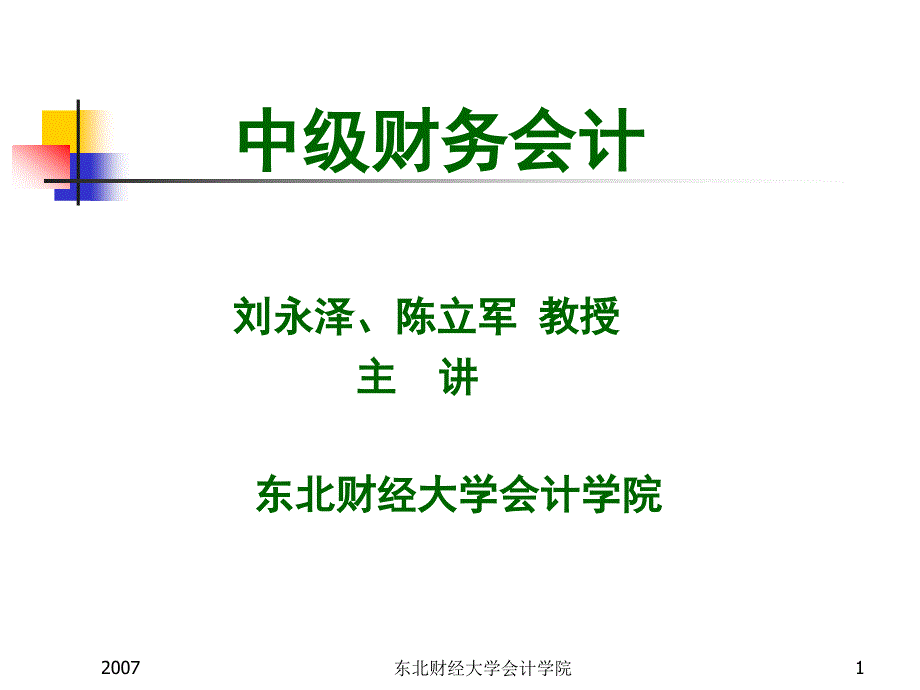 中级财务会计

刘永泽、陈立军 教授
主 讲

东北财经大学会计学院

2007

东北财经大学会计学院

1